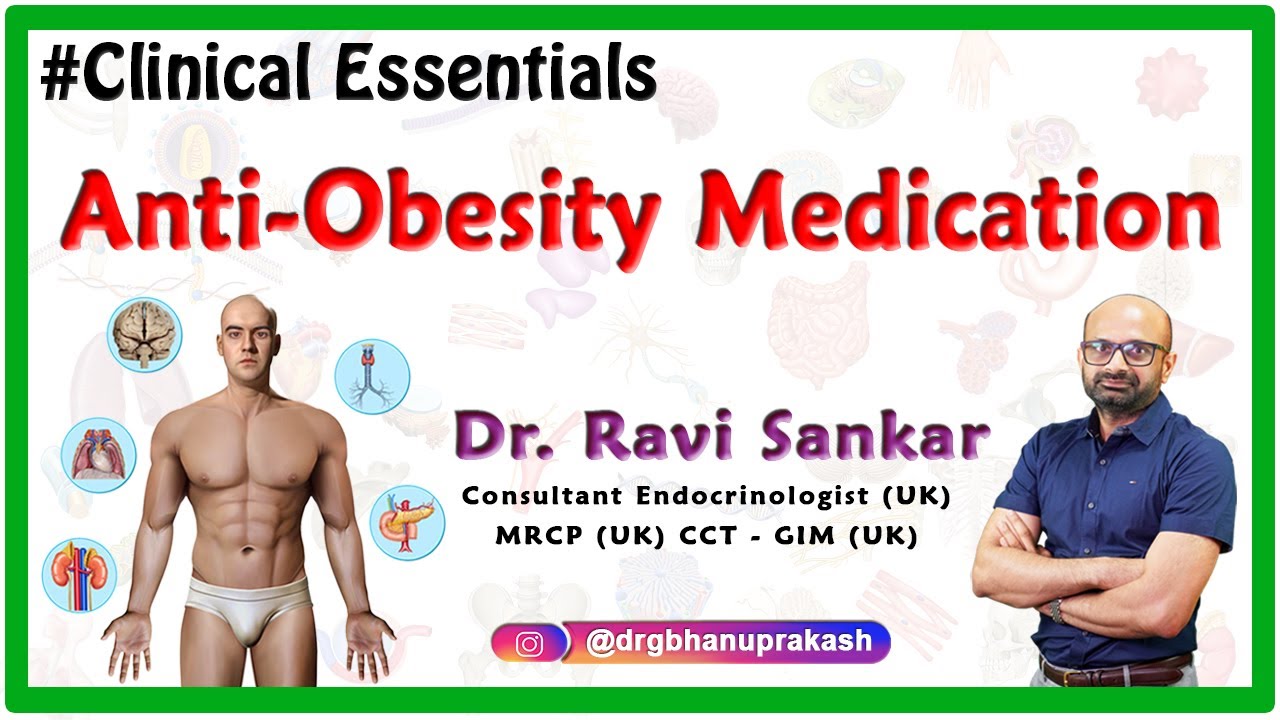 #Clinical Essentials

Anti-Obesity Medication

Dr. Ravi Sankar

Consultant Endocrinologist (UK)
MRCP (UK) CCT - GIM (UK)

@drgbhanuprakash